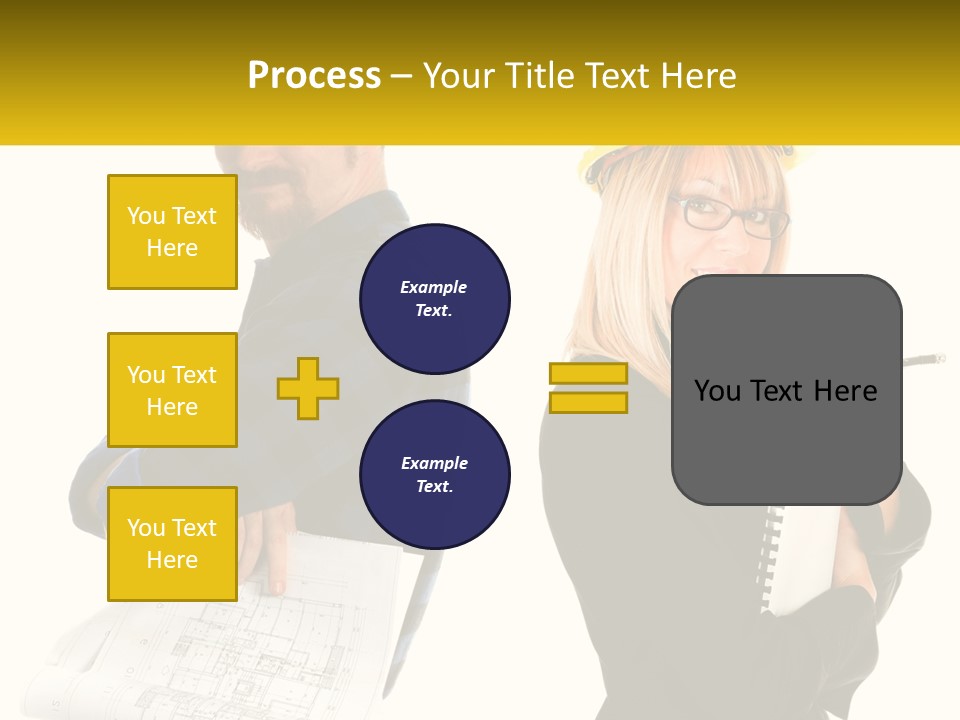 Process – Your Title Text Here

You Text Here

You Text Here

You Text Here

Example Text.

Example Text.

You Text Here